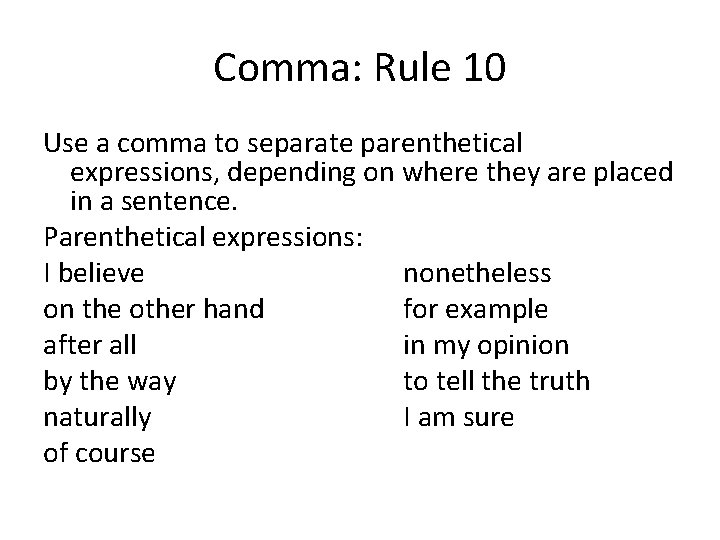 Comma: Rule 10

Use a comma to separate parenthetical expressions, depending on where they are placed in a sentence.

Parenthetical expressions:

I believe
on the other hand
after all
by the way
naturally
of course

nonetheless
for example
in my opinion
to tell the truth
I am sure